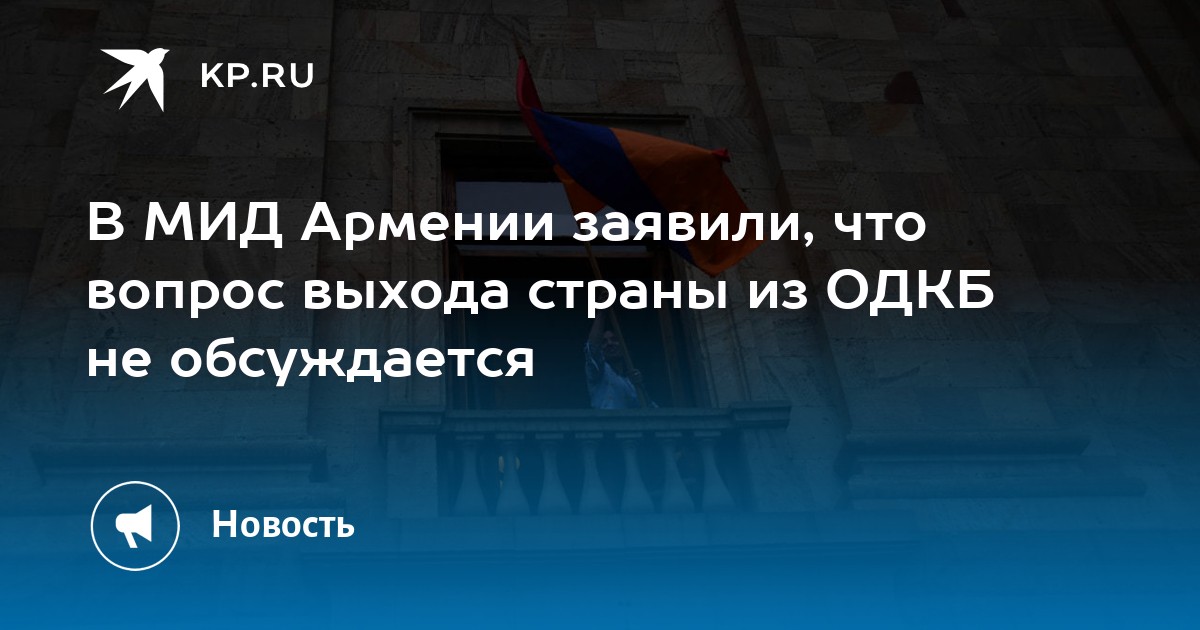 KP.RU

В МИД Армении заявили, что вопрос выхода страны из ОДКБ не обсуждается

Новость